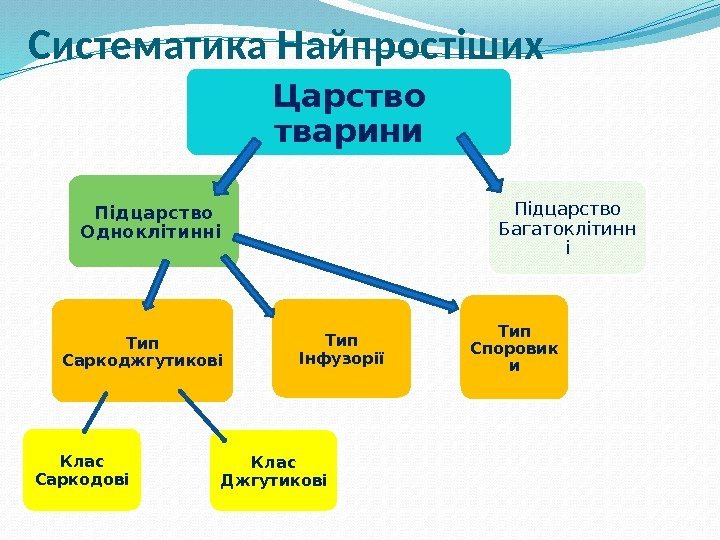 Систематика Найпростіших

Царство тварини

Підцарство Одноклітинні

Підцарство Багатоклітинні

Тип Саркоджгутикові

Тип Інфузорії

Тип Споровики

Клас Саркодові

Клас Джгутикові